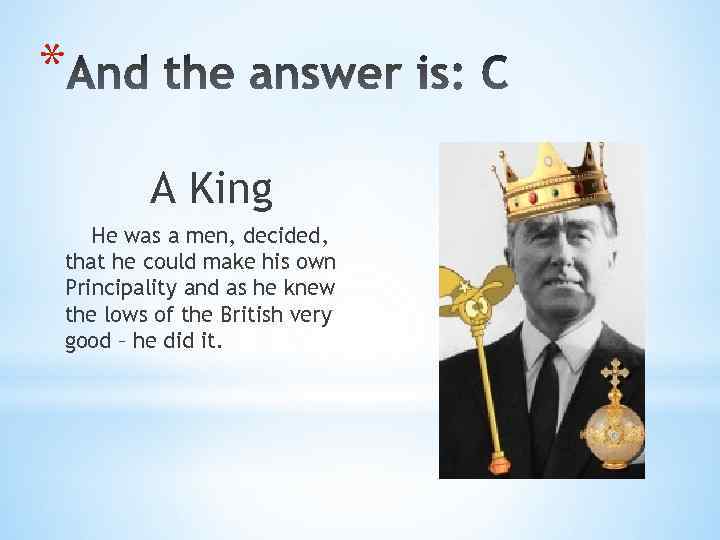 *And the answer is: C

A King

He was a men, decided, that he could make his own Principality and as he knew the lows of the British very good – he did it.